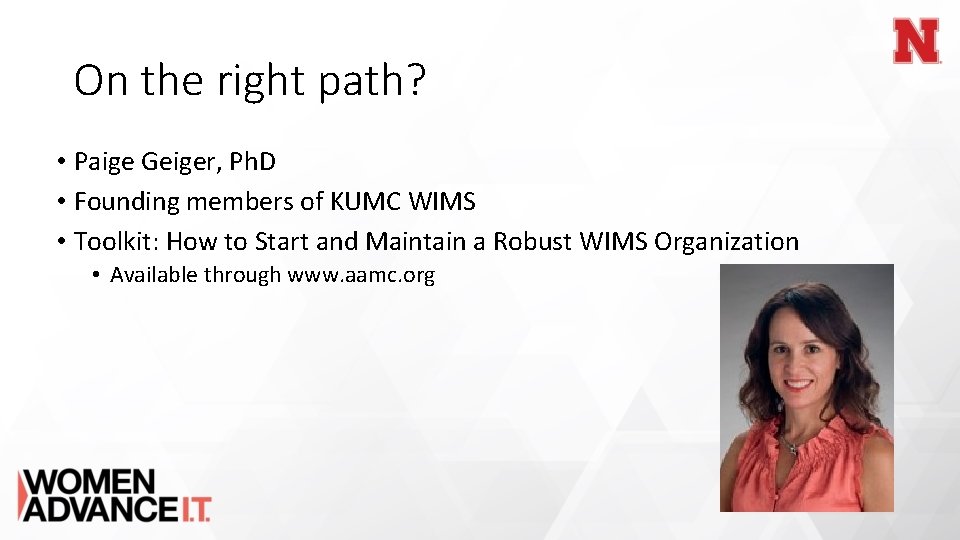 N

On the right path?

• Paige Geiger, PhD
• Founding members of KUMC WIMS
• Toolkit: How to Start and Maintain a Robust WIMS Organization
  • Available through www.aamc.org

WOMEN ADVANCE I.T.